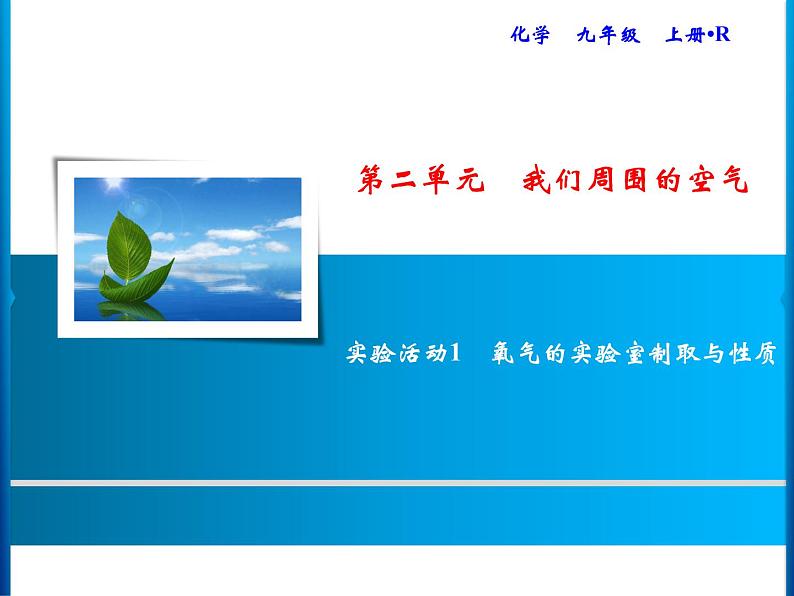 化学　九年级　上册•R

第二单元　我们周围的空气

实验活动1　氧气的实验室制取与性质